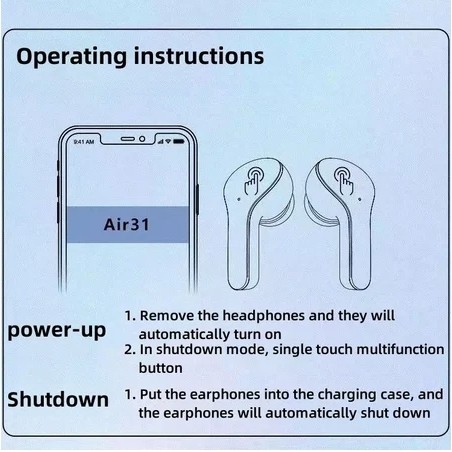 Operating instructions

9:41 AM

Air31

power-up

1. Remove the headphones and they will automatically turn on
2. In shutdown mode, single touch multifunction button

Shutdown

1. Put the earphones into the charging case, and the earphones will automatically shut down